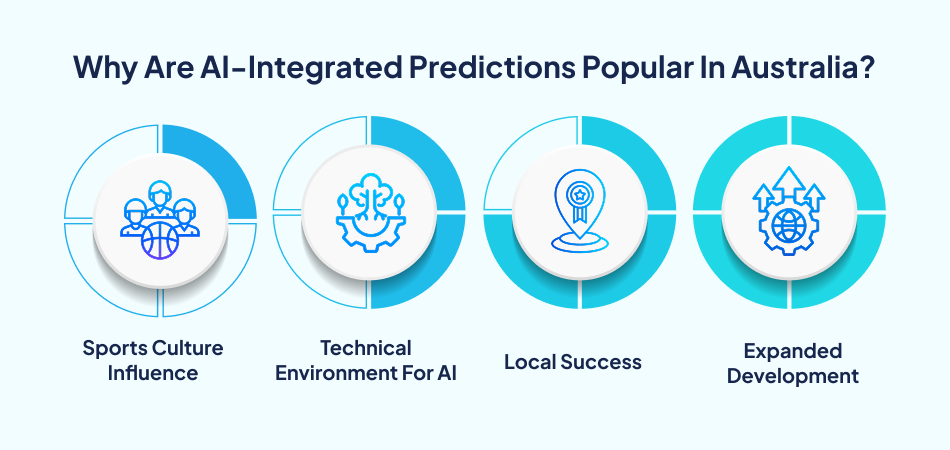 Why Are AI-Integrated Predictions Popular In Australia?

Sports Culture Influence

Technical Environment For AI

Local Success

Expanded Development